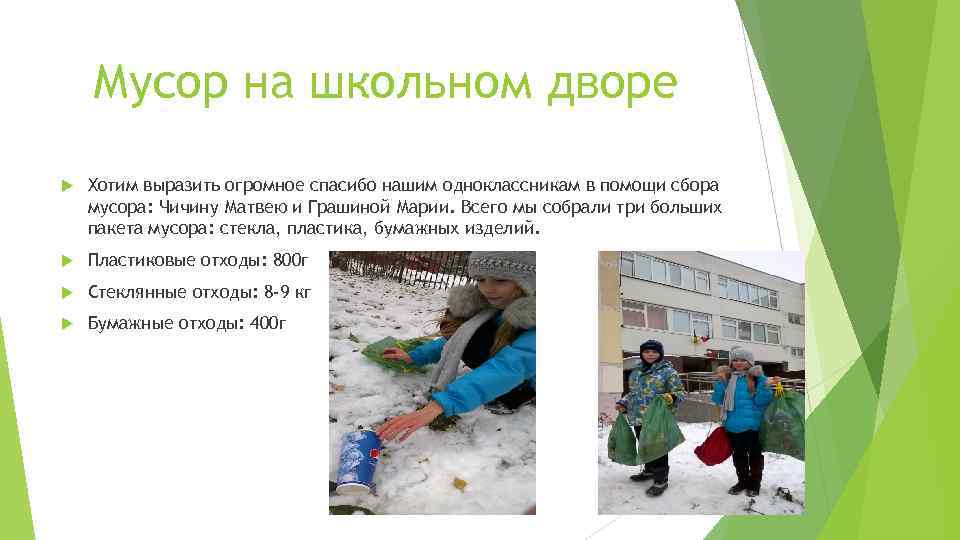 Мусор на школьном дворе

Хотим выразить огромное спасибо нашим одноклассникам в помощи сбора мусора: Чичину Матвею и Грашиной Марии. Всего мы собрали три больших пакета мусора: стекла, пластика, бумажных изделий.

Пластиковые отходы: 800г

Стеклянные отходы: 8-9 кг

Бумажные отходы: 400г